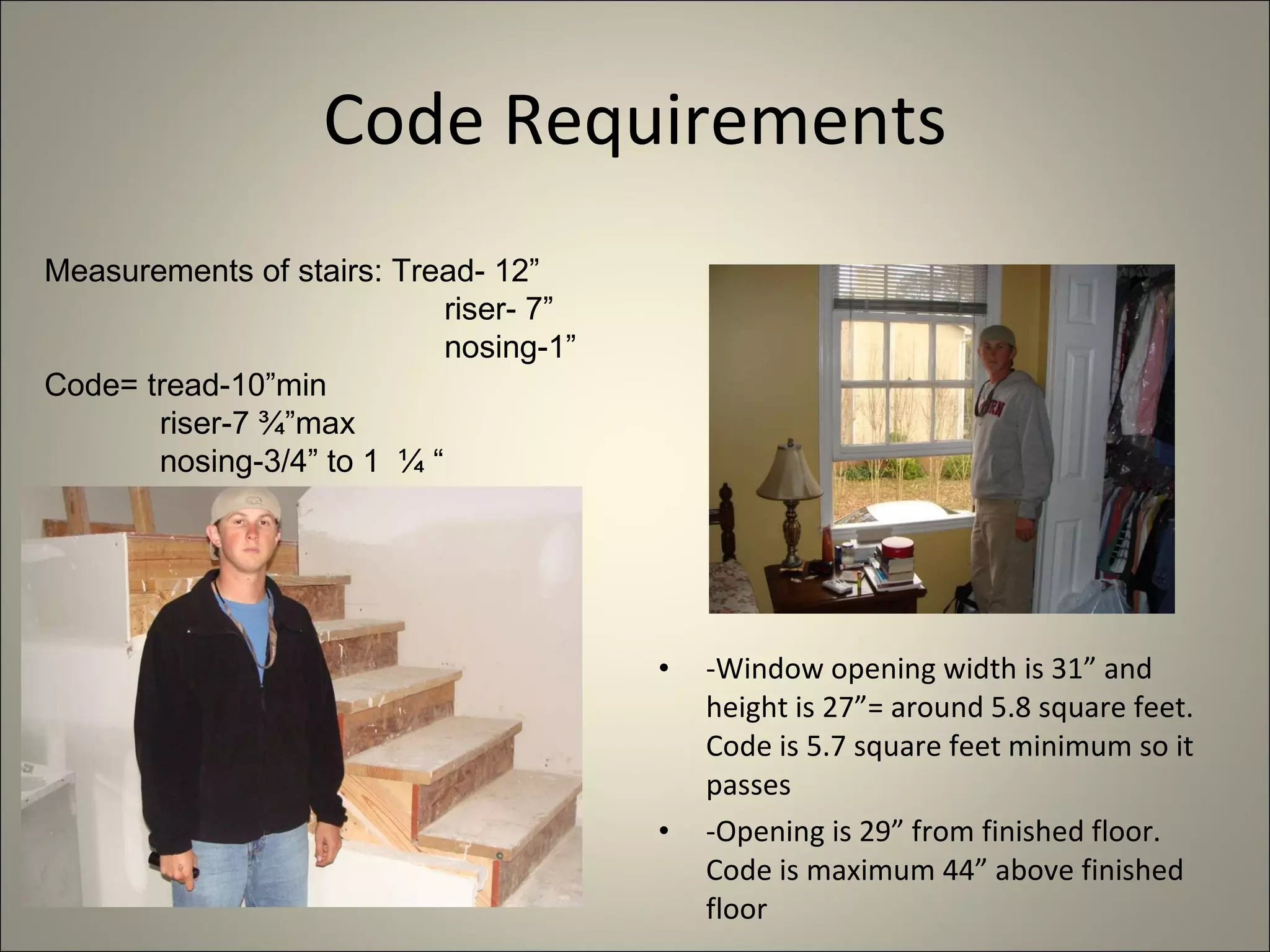 Code Requirements

Measurements of stairs: Tread- 12”
riser- 7”
nosing-1”
Code= tread-10”min
riser-7 ¾”max
nosing-3/4” to 1 ¼ “

• -Window opening width is 31” and height is 27”= around 5.8 square feet. Code is 5.7 square feet minimum so it passes
• -Opening is 29” from finished floor. Code is maximum 44” above finished floor